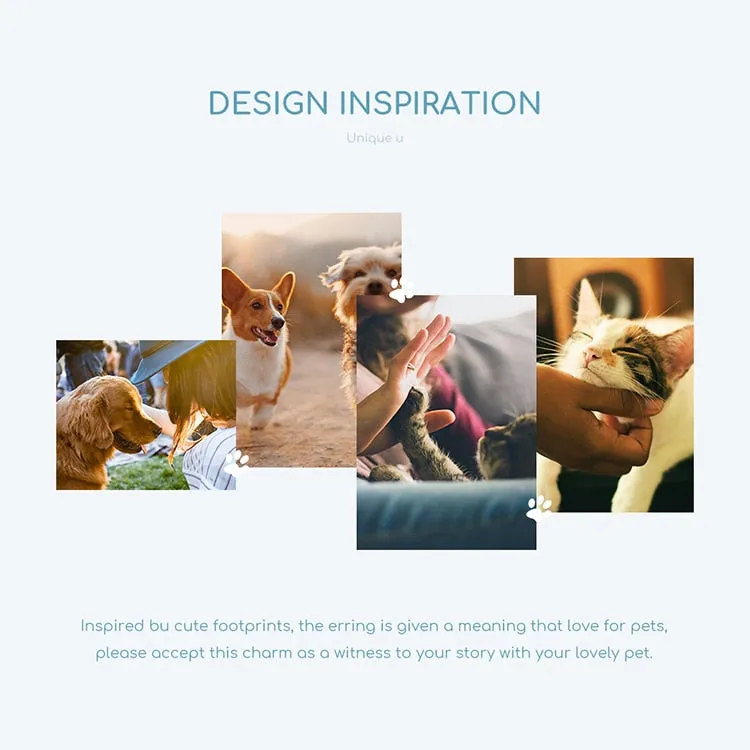 DESIGN INSPIRATION

Unique u

Inspired bu cute footprints, the erring is given a meaning that love for pets, please accept this charm as a witness to your story with your lovely pet.